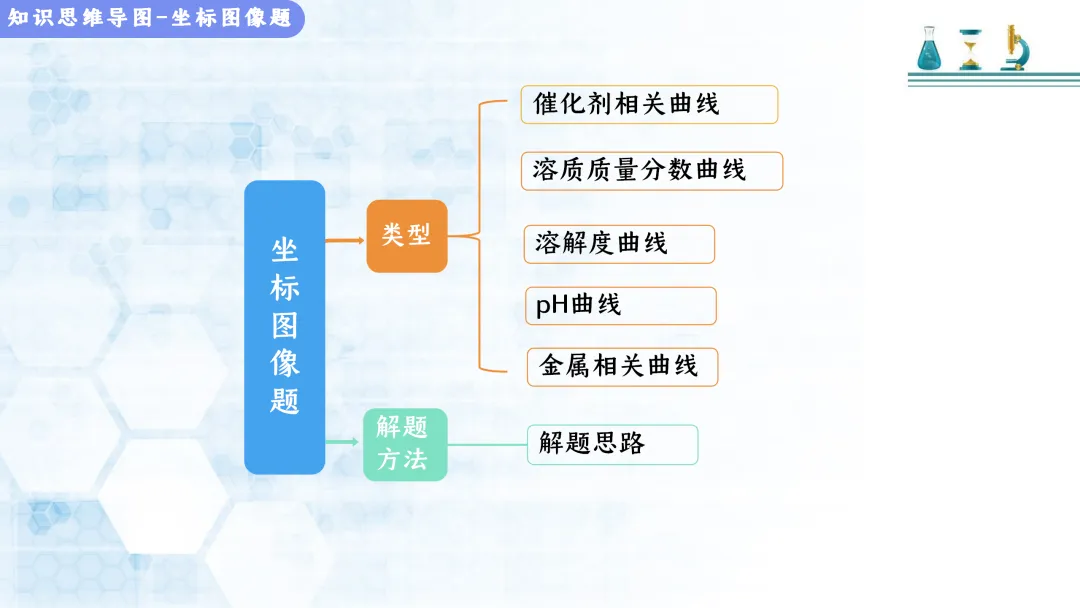 知识思维导图-坐标图像题

坐标图像题

类型

催化剂相关曲线

溶质质量分数曲线

溶解度曲线

pH曲线

金属相关曲线

解题方法

解题思路